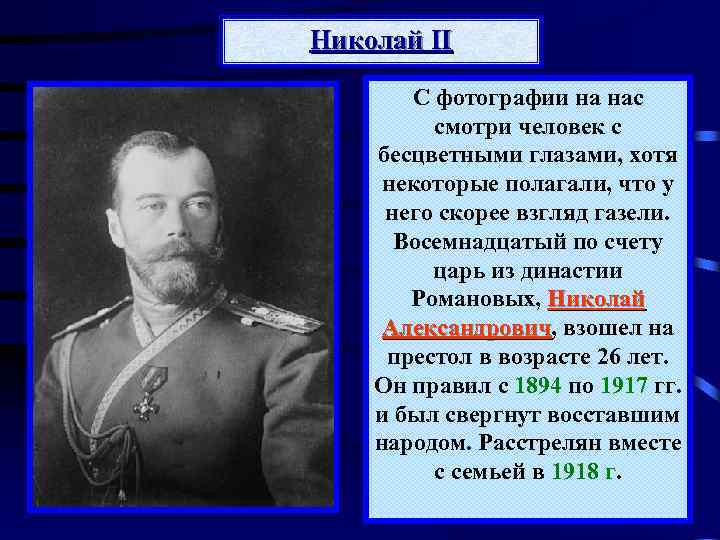 Николай II

С фотографии на нас смотри человек с бесцветными глазами, хотя некоторые полагали, что у него скорее взгляд газели. Восемнадцатый по счету царь из династии Романовых, Николай Александрович, взошел на престол в возрасте 26 лет. Он правил с 1894 по 1917 гг. и был свергнут восставшим народом. Расстрелян вместе с семьей в 1918 г.